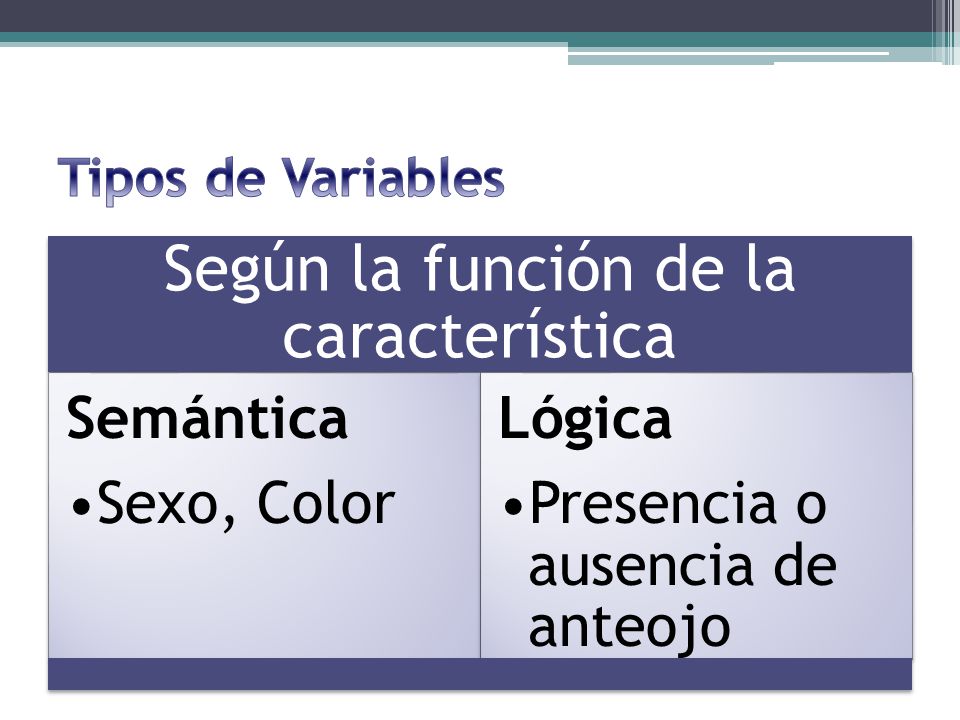 Tipos de Variables

Según la función de la característica

Semántica
•Sexo, Color

Lógica
•Presencia o ausencia de anteojo